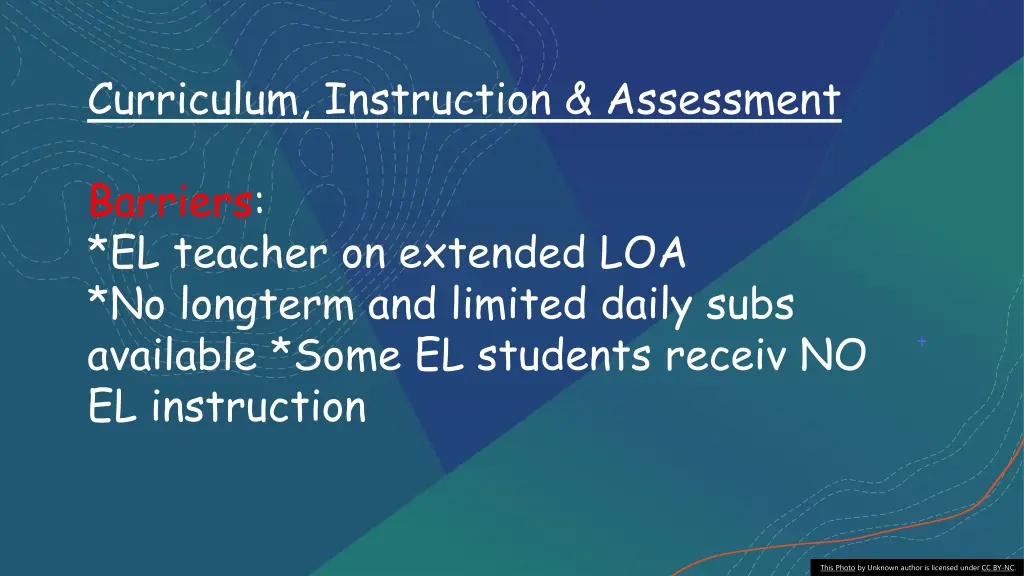 Curriculum, Instruction & Assessment

Barriers:
*EL teacher on extended LOA
*No longterm and limited daily subs available *Some EL students receiv NO EL instruction

This Photo by Unknown author is licensed under CC BY-NC.